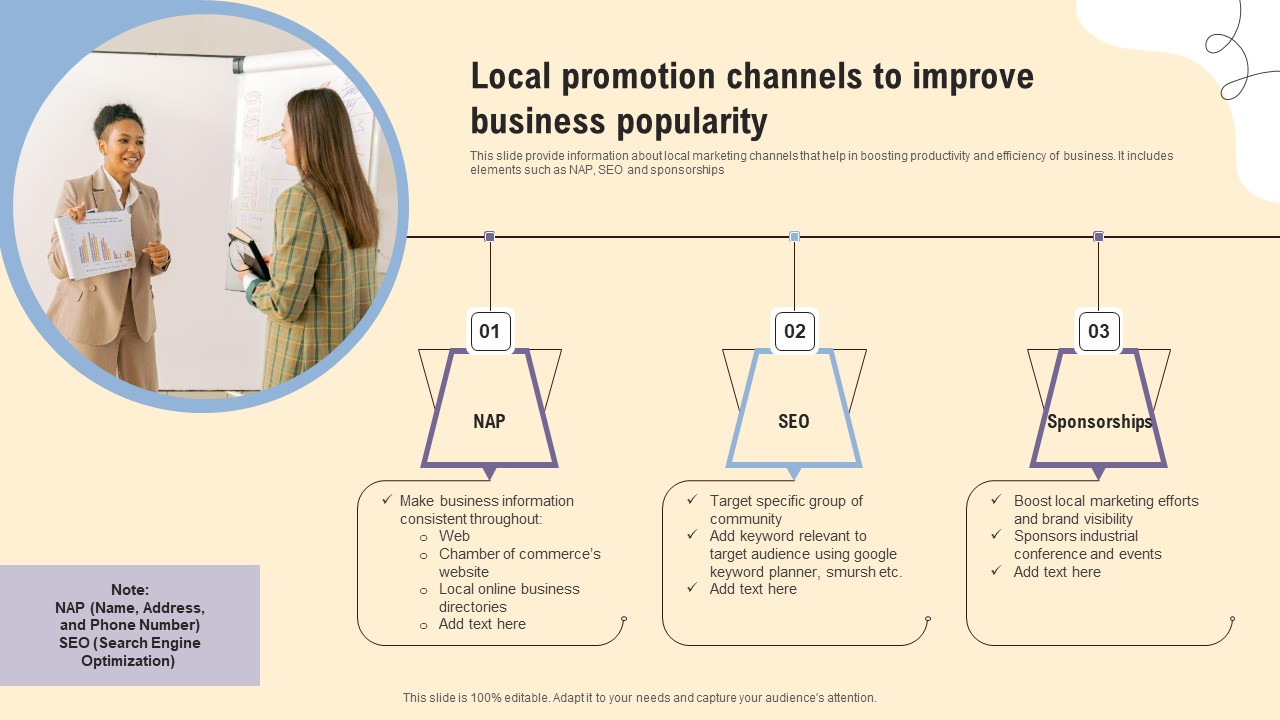 Local promotion channels to improve business popularity

This slide provide information about local marketing channels that help in boosting productivity and efficiency of business. It includes elements such as NAP, SEO and sponsorships

01

NAP

✓ Make business information consistent throughout:
○ Web
○ Chamber of commerce's website
○ Local online business directories
○ Add text here

02

SEO

✓ Target specific group of community
✓ Add keyword relevant to target audience using google keyword planner, smursh etc.
✓ Add text here

03

Sponsorships

✓ Boost local marketing efforts and brand visibility
✓ Sponsors industrial conference and events
✓ Add text here

Note:
NAP (Name, Address, and Phone Number)
SEO (Search Engine Optimization)

This slide is 100% editable. Adapt it to your needs and capture your audience's attention.